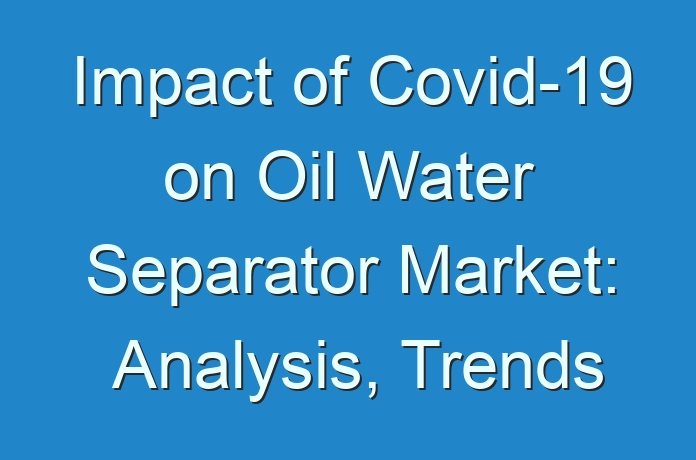 Impact of Covid-19 on Oil Water Separator Market: Analysis, Trends